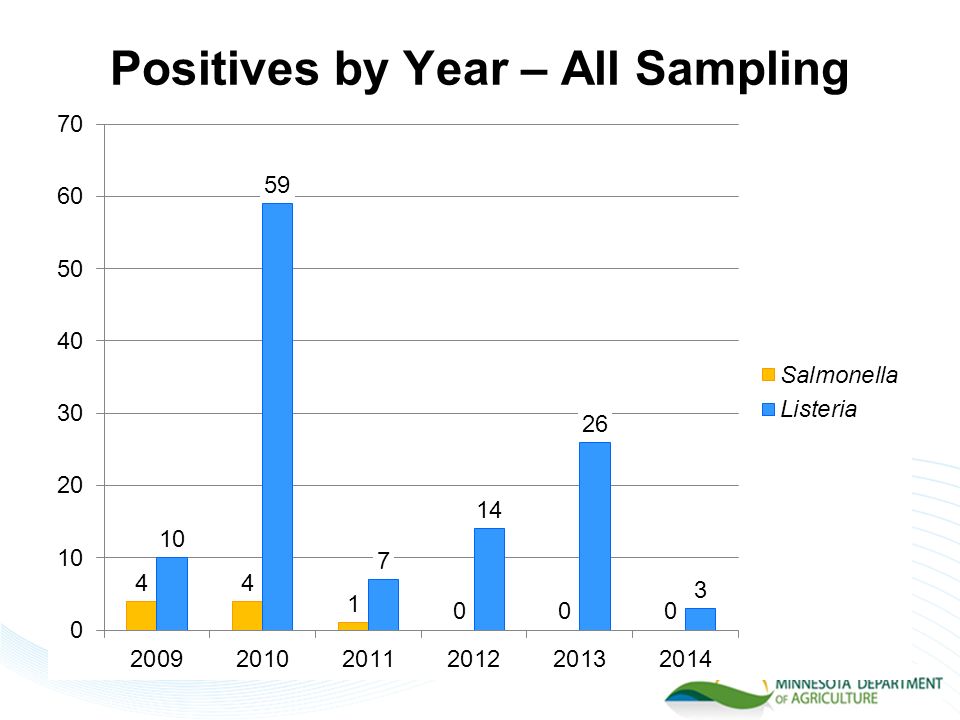 Positives by Year – All Sampling

70
60
50
40
30
20
10
0

4 10
4 59
1 7
0 14
0 26
0 3

2009 2010 2011 2012 2013 2014

Salmonella
Listeria

MINNESOTA DEPARTMENT OF AGRICULTURE